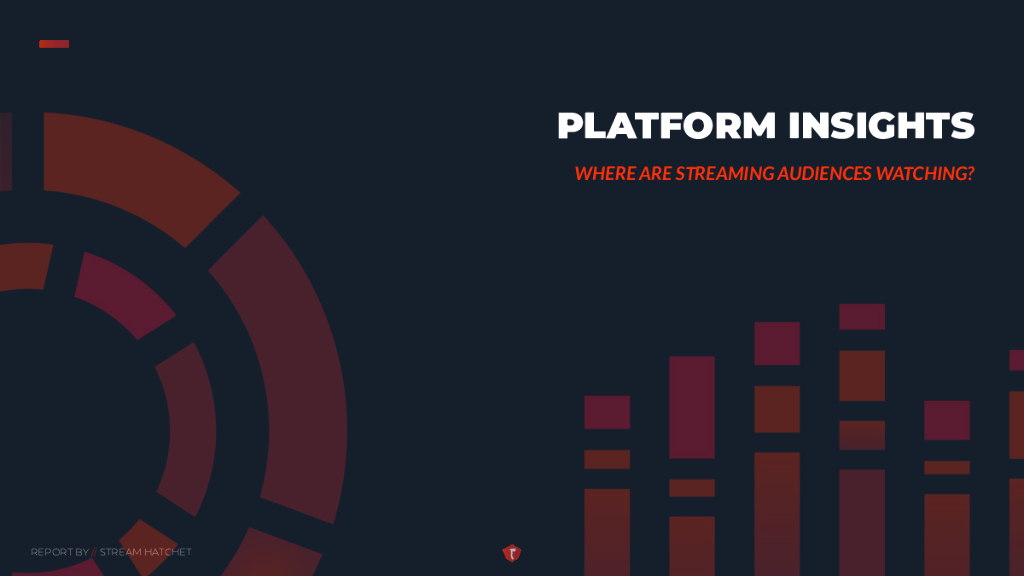 PLATFORM INSIGHTS

WHERE ARE STREAMING AUDIENCES WATCHING?

REPORT BY // STREAM HATCHET